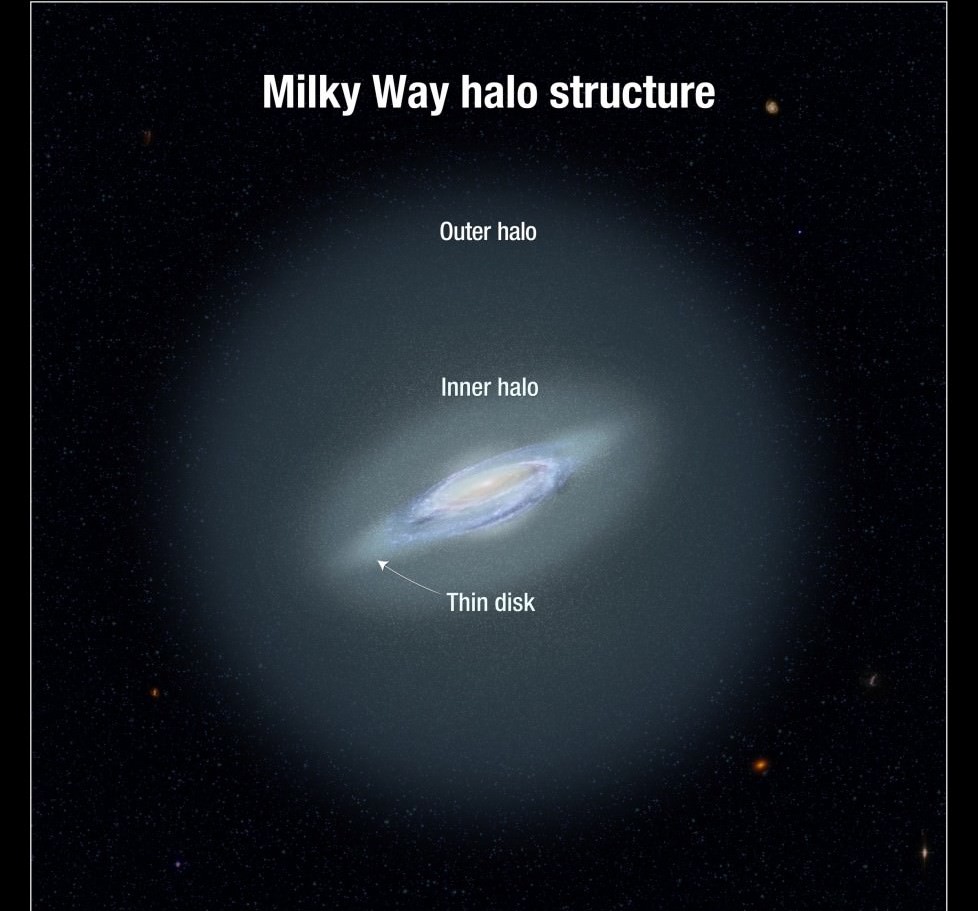 Milky Way halo structure

Outer halo

Inner halo

Thin disk